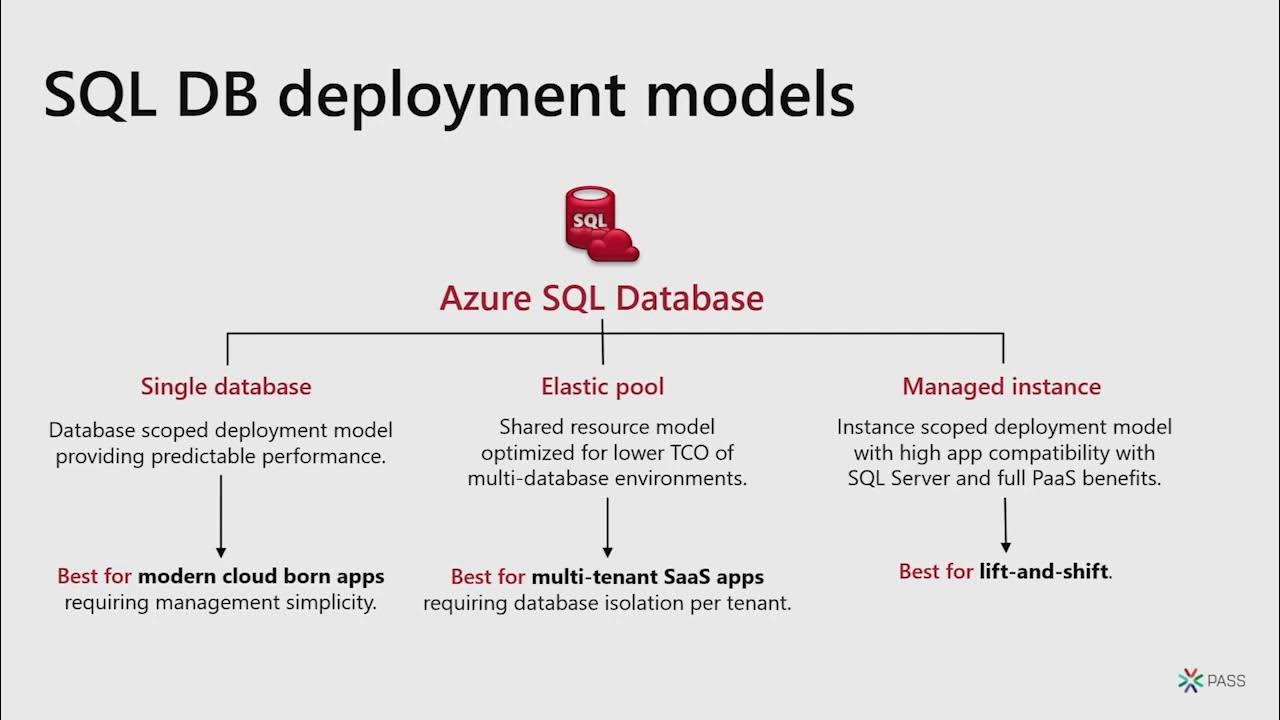 SQL DB deployment models

SQL

Azure SQL Database

Single database

Database scoped deployment model providing predictable performance.

Best for modern cloud born apps requiring management simplicity.

Elastic pool

Shared resource model optimized for lower TCO of multi-database environments.

Best for multi-tenant SaaS apps requiring database isolation per tenant.

Managed instance

Instance scoped deployment model with high app compatibility with SQL Server and full PaaS benefits.

Best for lift-and-shift.

PASS